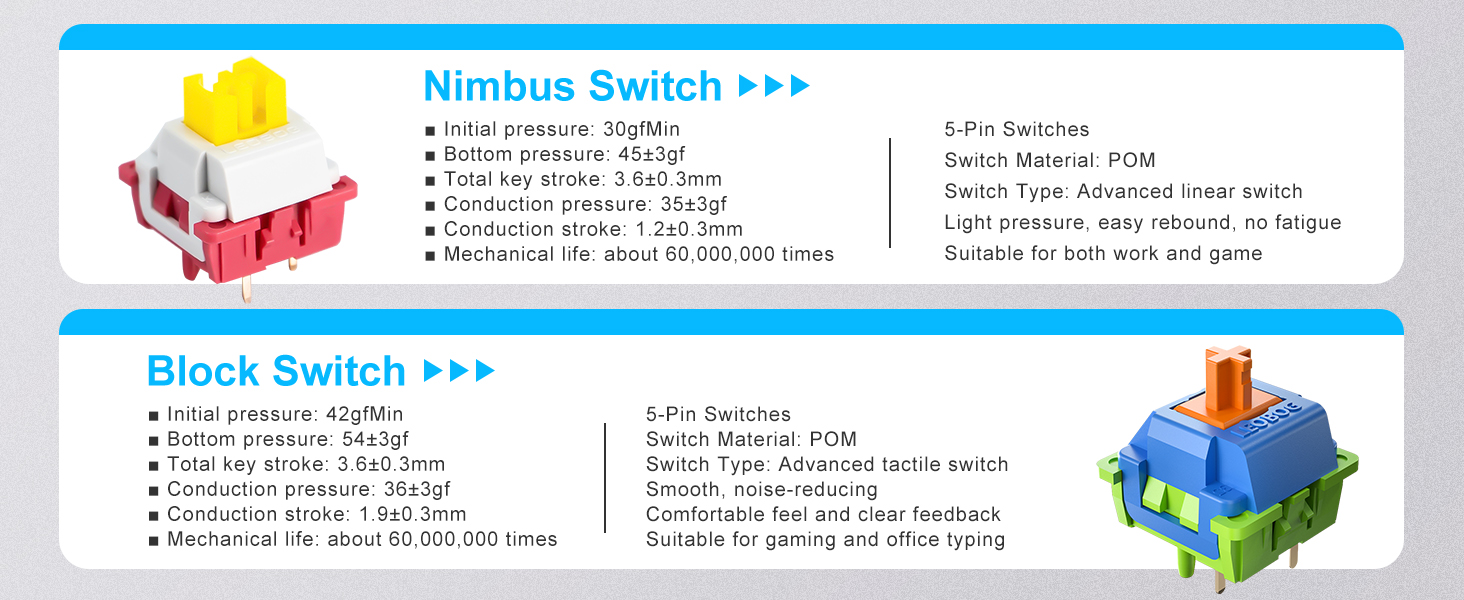 Nimbus Switch ▶▶▶

■ Initial pressure: 30gfMin
■ Bottom pressure: 45±3gf
■ Total key stroke: 3.6±0.3mm
■ Conduction pressure: 35±3gf
■ Conduction stroke: 1.2±0.3mm
■ Mechanical life: about 60,000,000 times

5-Pin Switches
Switch Material: POM
Switch Type: Advanced linear switch
Light pressure, easy rebound, no fatigue
Suitable for both work and game

Block Switch ▶▶▶

■ Initial pressure: 42gfMin
■ Bottom pressure: 54±3gf
■ Total key stroke: 3.6±0.3mm
■ Conduction pressure: 36±3gf
■ Conduction stroke: 1.9±0.3mm
■ Mechanical life: about 60,000,000 times

5-Pin Switches
Switch Material: POM
Switch Type: Advanced tactile switch
Smooth, noise-reducing
Comfortable feel and clear feedback
Suitable for gaming and office typing

LEOBOG